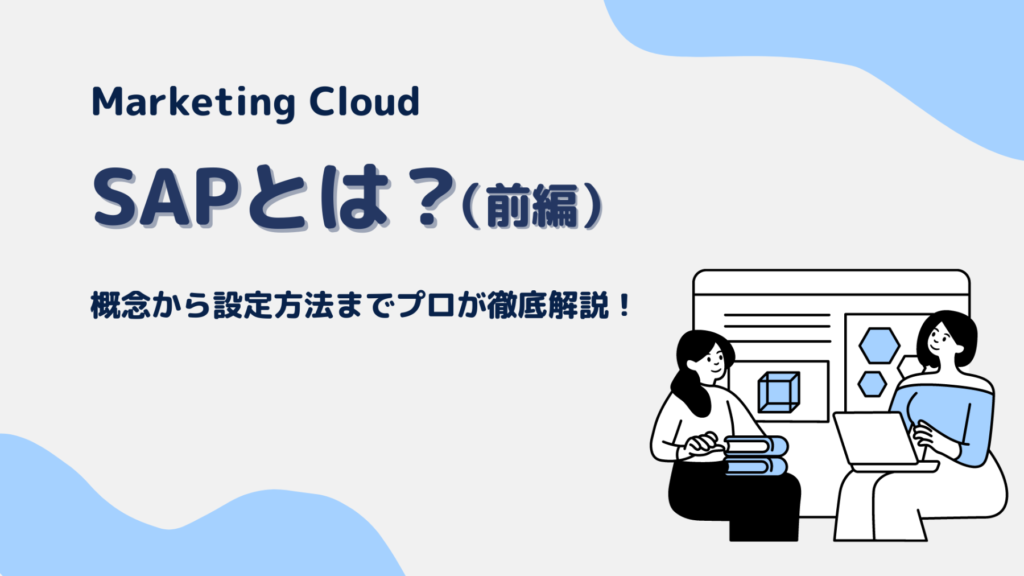 Marketing Cloud

SAPとは？（前編）

概念から設定方法までプロが徹底解説！